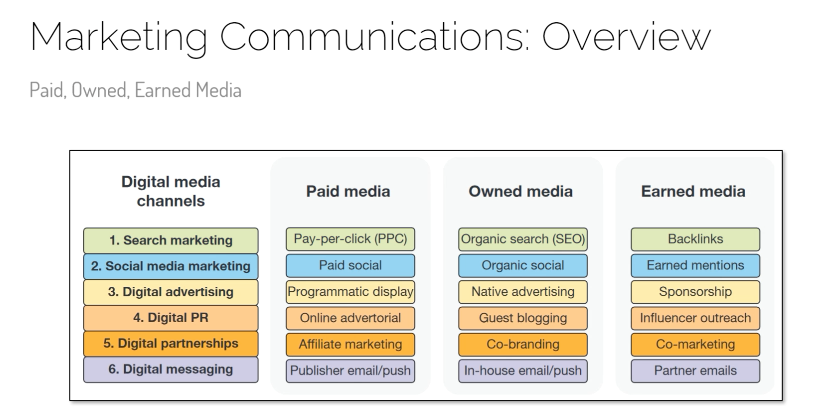 Marketing Communications: Overview

Paid, Owned, Earned Media

| Digital media channels | Paid media | Owned media | Earned media |
|---|---|---|---|
| 1. Search marketing | Pay-per-click (PPC) | Organic search (SEO) | Backlinks |
| 2. Social media marketing | Paid social | Organic social | Earned mentions |
| 3. Digital advertising | Programmatic display | Native advertising | Sponsorship |
| 4. Digital PR | Online advertorial | Guest blogging | Influencer outreach |
| 5. Digital partnerships | Affiliate marketing | Co-branding | Co-marketing |
| 6. Digital messaging | Publisher email/push | In-house email/push | Partner emails |